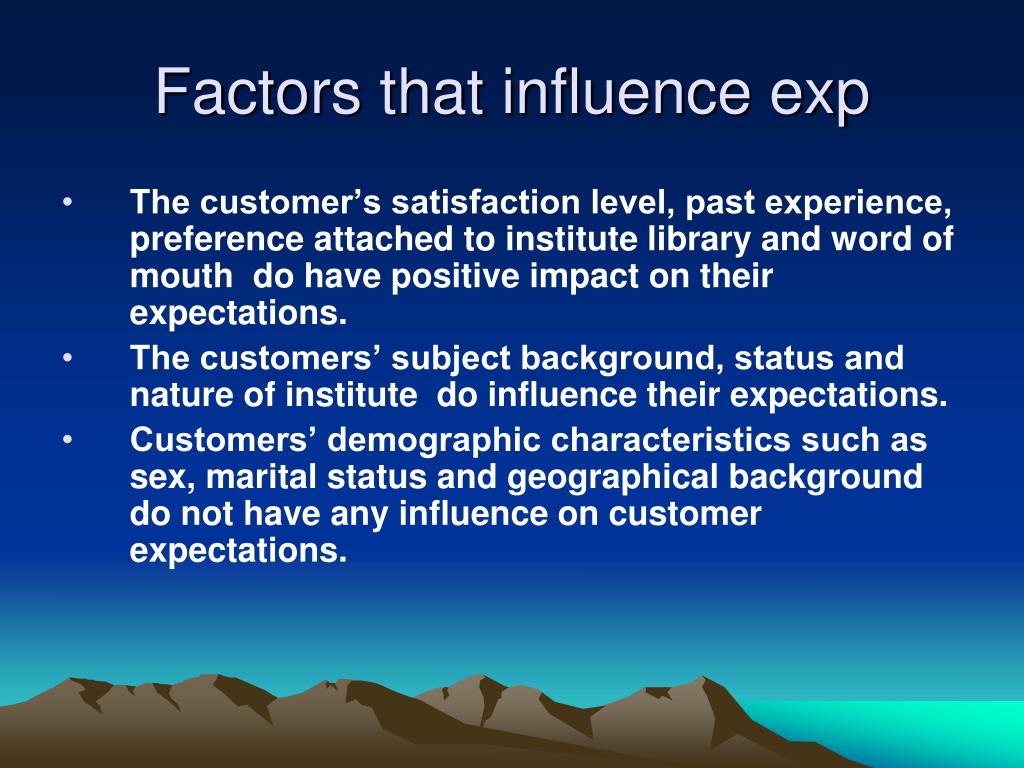 Factors that influence exp

• The customer’s satisfaction level, past experience, preference attached to institute library and word of mouth  do have positive impact on their expectations.
• The customers’ subject background, status and nature of institute  do influence their expectations.
• Customers’ demographic characteristics such as sex, marital status and geographical background do not have any influence on customer expectations.